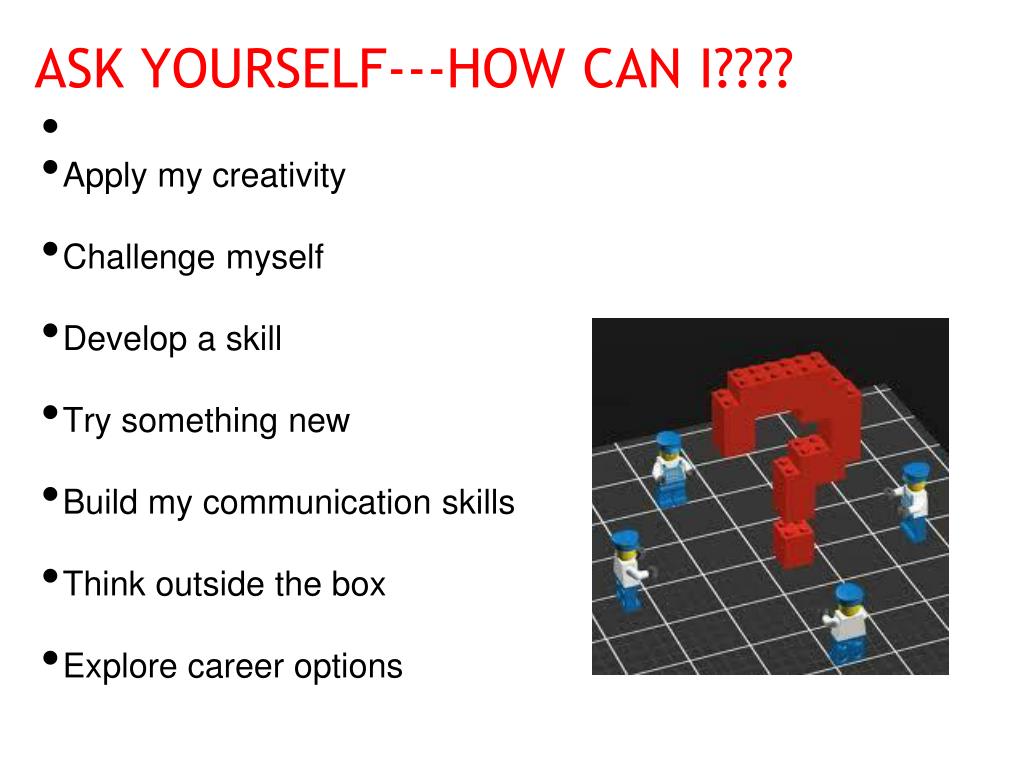 ASK YOURSELF---HOW CAN I????

•

• Apply my creativity

• Challenge myself

• Develop a skill

• Try something new

• Build my communication skills

• Think outside the box

• Explore career options